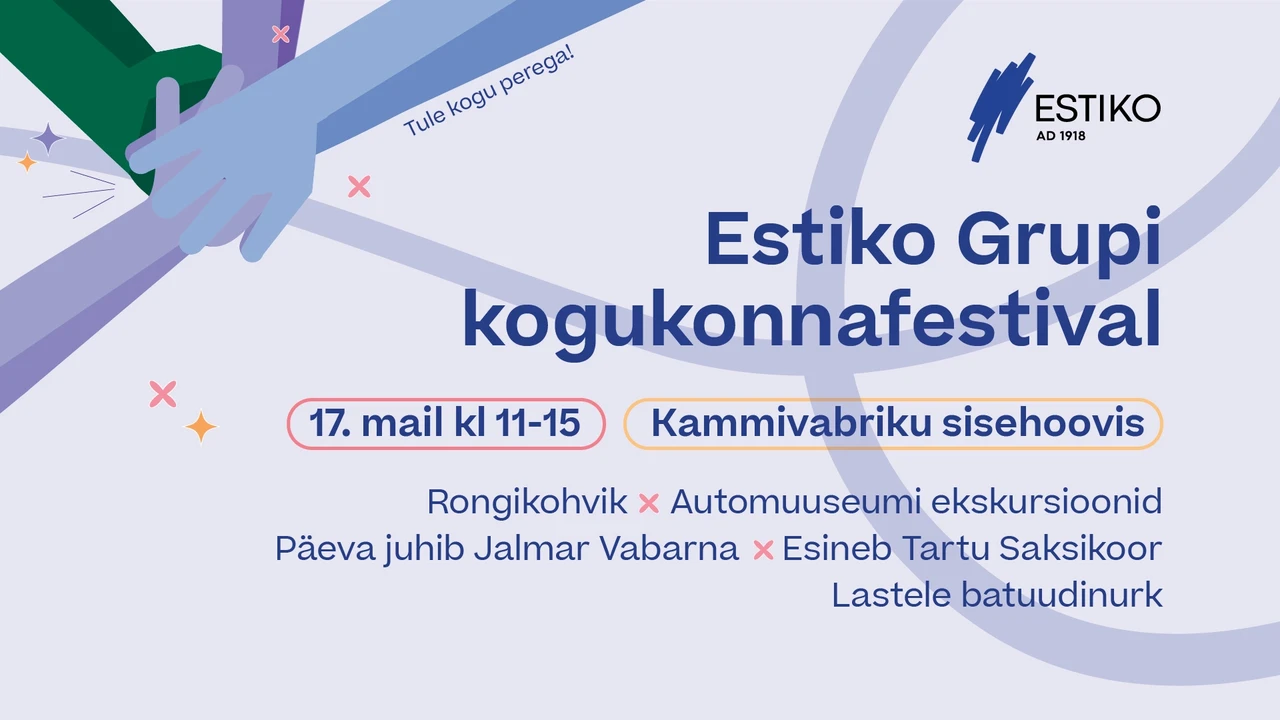 Tule kogu perega!

ESTIKO
AD 1918

Estiko Grupi kogukonnafestival

17. mail kl 11-15

Kammivabriku sisehoovis

Rongikohvik × Automuuseumi ekskursioonid
Päeva juhib Jalmar Vabarna × Esineb Tartu Saksikoor
Lastele batuudinurk